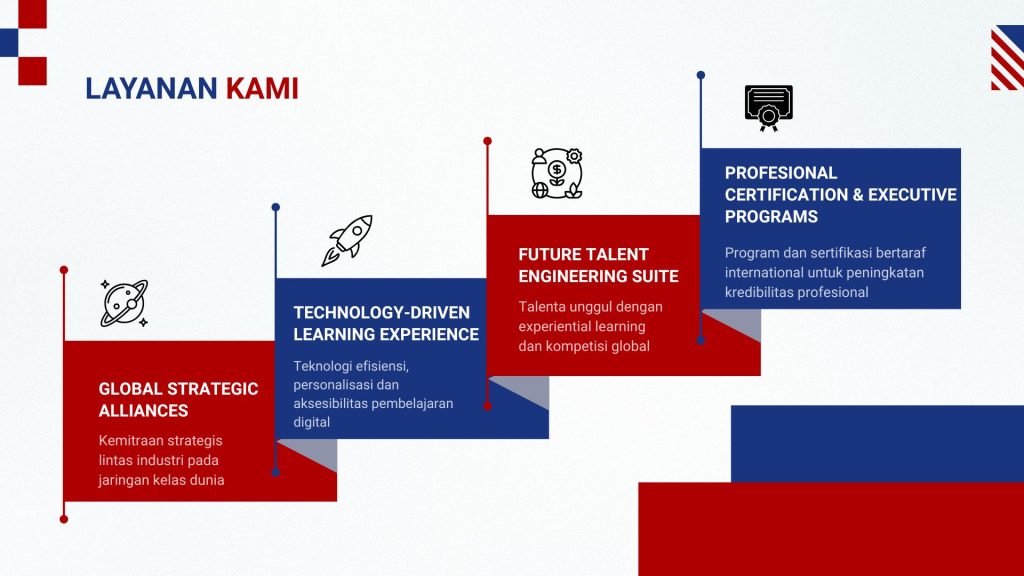 LAYANAN KAMI

GLOBAL STRATEGIC ALLIANCES

Kemitraan strategis lintas industri pada jaringan kelas dunia

TECHNOLOGY-DRIVEN LEARNING EXPERIENCE

Teknologi efisiensi, personalisasi dan aksesibilitas pembelajaran digital

FUTURE TALENT ENGINEERING SUITE

Talenta unggul dengan experiential learning dan kompetisi global

PROFESIONAL CERTIFICATION & EXECUTIVE PROGRAMS

Program dan sertifikasi bertaraf international untuk peningkatan kredibilitas profesional